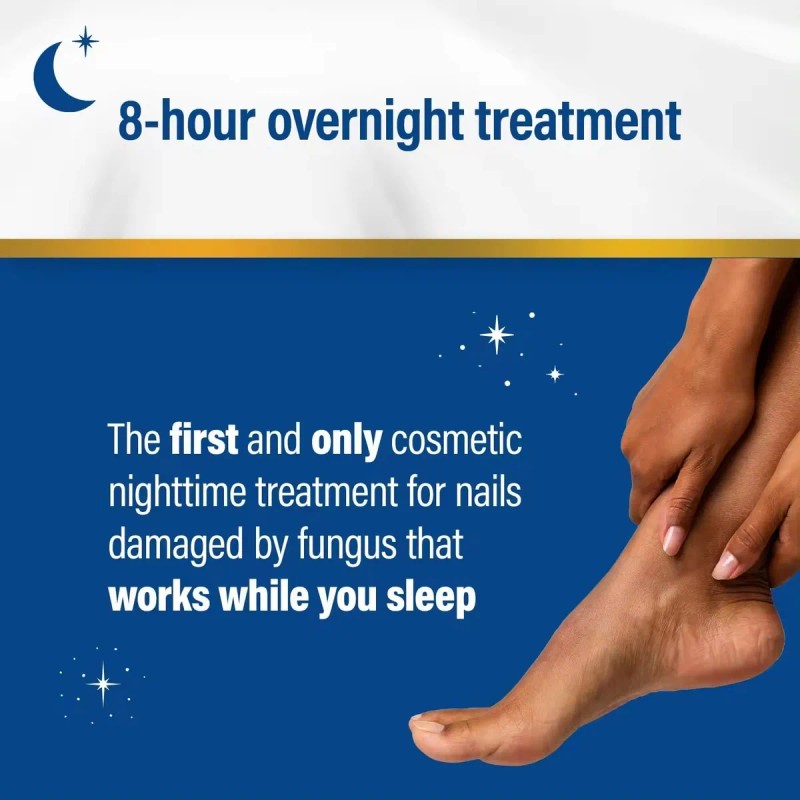 8-hour overnight treatment

The first and only cosmetic nighttime treatment for nails damaged by fungus that works while you sleep